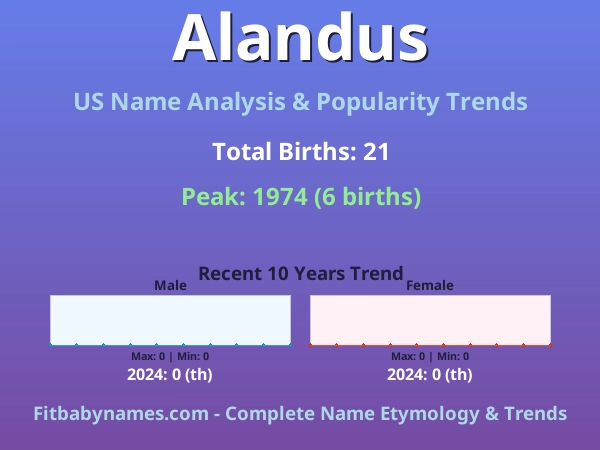 Alandus

US Name Analysis & Popularity Trends

Total Births: 21

Peak: 1974 (6 births)

Recent 10 Years Trend

Male

Max: 0 | Min: 0

2024: 0 (th)

Female

Max: 0 | Min: 0

2024: 0 (th)

Fitbabynames.com - Complete Name Etymology & Trends